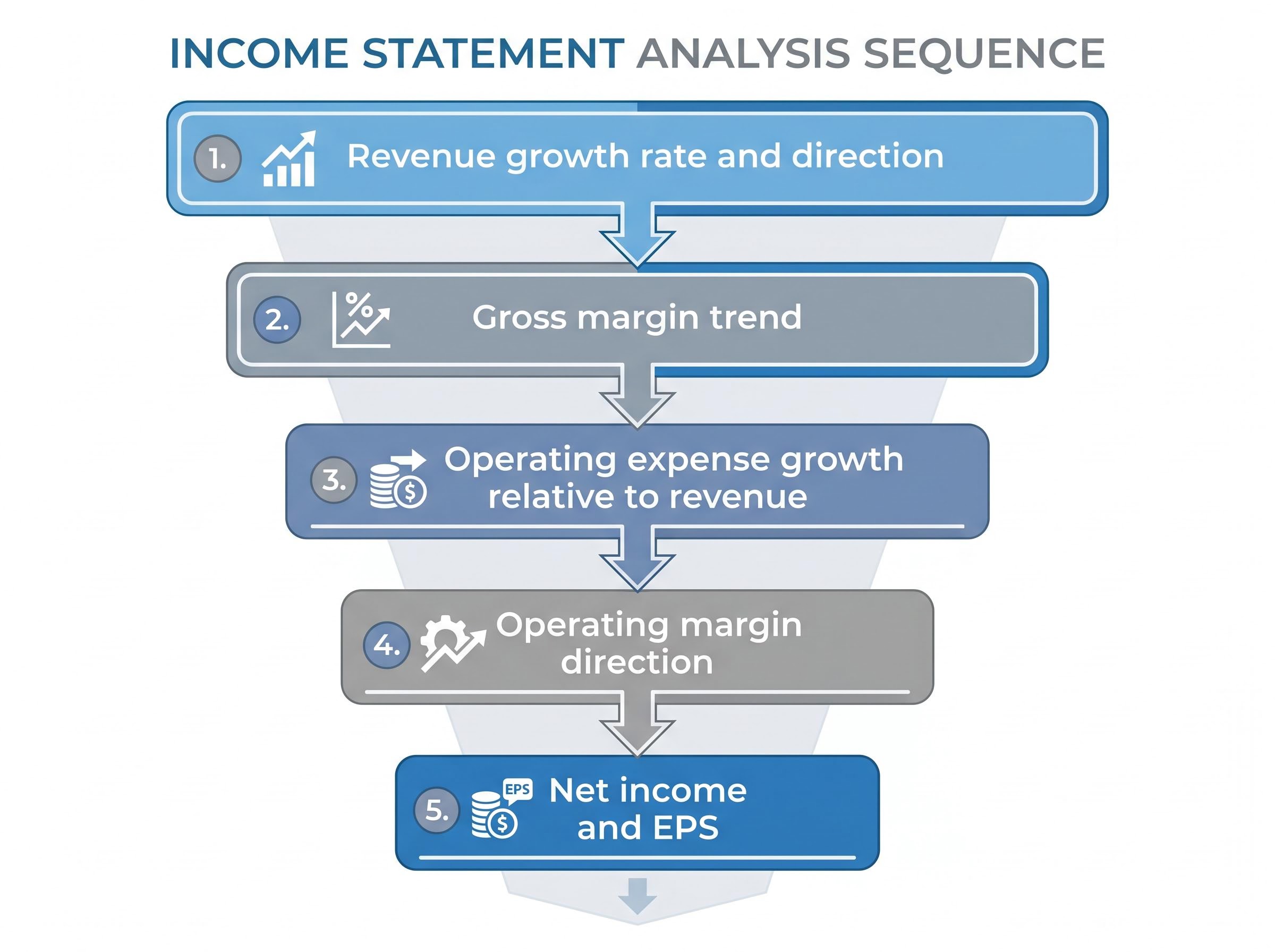 INCOME STATEMENT ANALYSIS SEQUENCE

1. Revenue growth rate and direction

2. Gross margin trend

3. Operating expense growth relative to revenue

4. Operating margin direction

5. EPS Net income and EPS